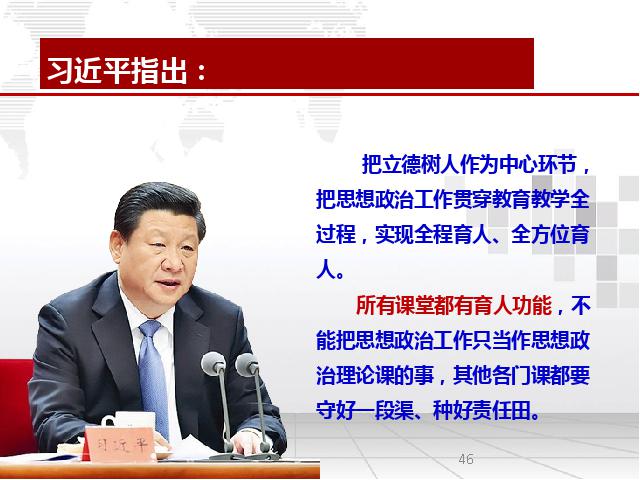 习近平指出：

把立德树人作为中心环节，把思想政治工作贯穿教育教学全过程，实现全程育人、全方位育人。

所有课堂都有育人功能，不能把思想政治工作只当作思想政治理论课的事，其他各门课都要守好一段渠、种好责任田。

习近平

46